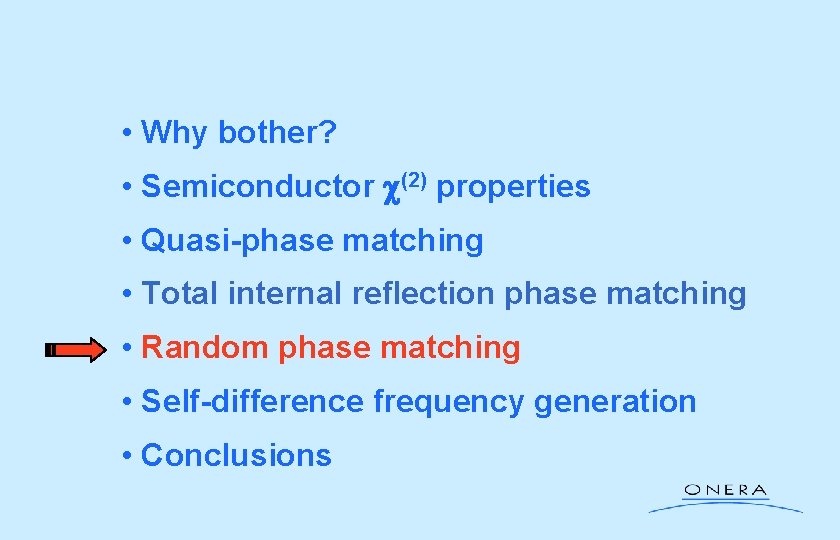 • Why bother?

• Semiconductor $\chi^{(2)}$ properties

• Quasi-phase matching

• Total internal reflection phase matching

• Random phase matching

• Self-difference frequency generation

• Conclusions

ONERA